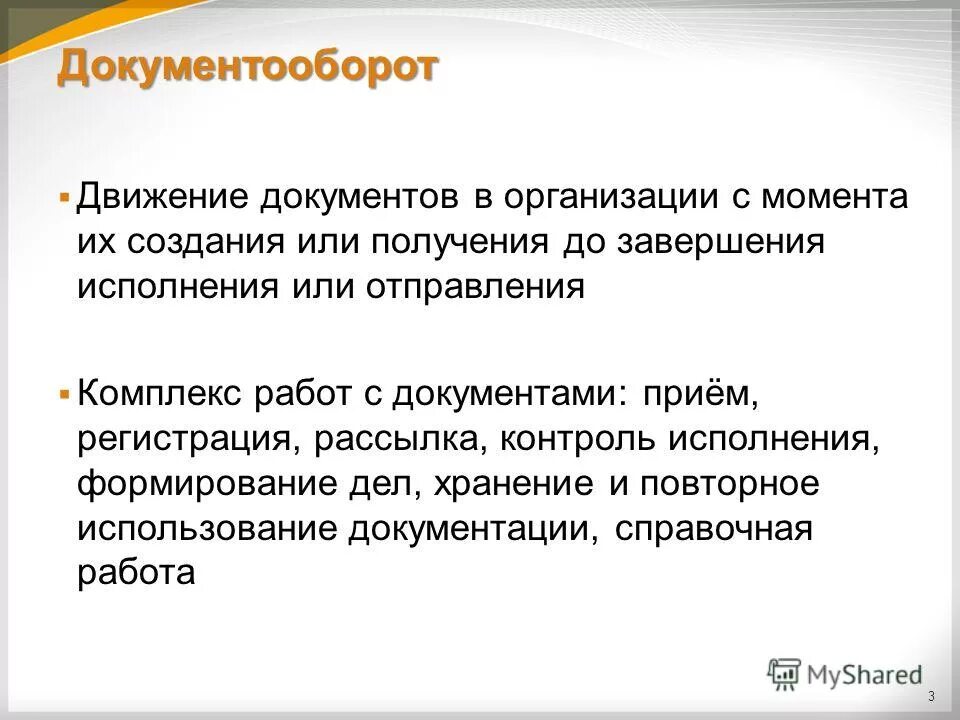 Документооборот

▪ Движение документов в организации с момента их создания или получения до завершения исполнения или отправления

▪ Комплекс работ с документами: приём, регистрация, рассылка, контроль исполнения, формирование дел, хранение и повторное использование документации, справочная работа

MyShared

3